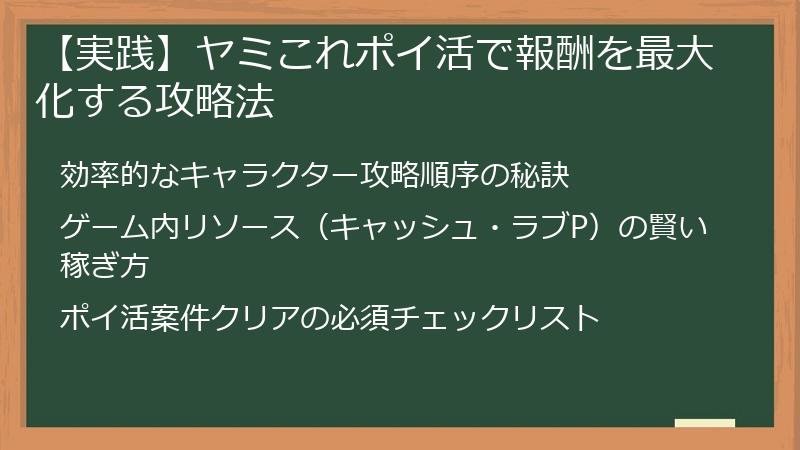 【実践】ヤミこれポイ活で報酬を最大化する攻略法

効率的なキャラクター攻略順序の秘訣

ゲーム内リソース（キャッシュ・ラブP）の賢い稼ぎ方

ポイ活案件クリアの必須チェックリスト